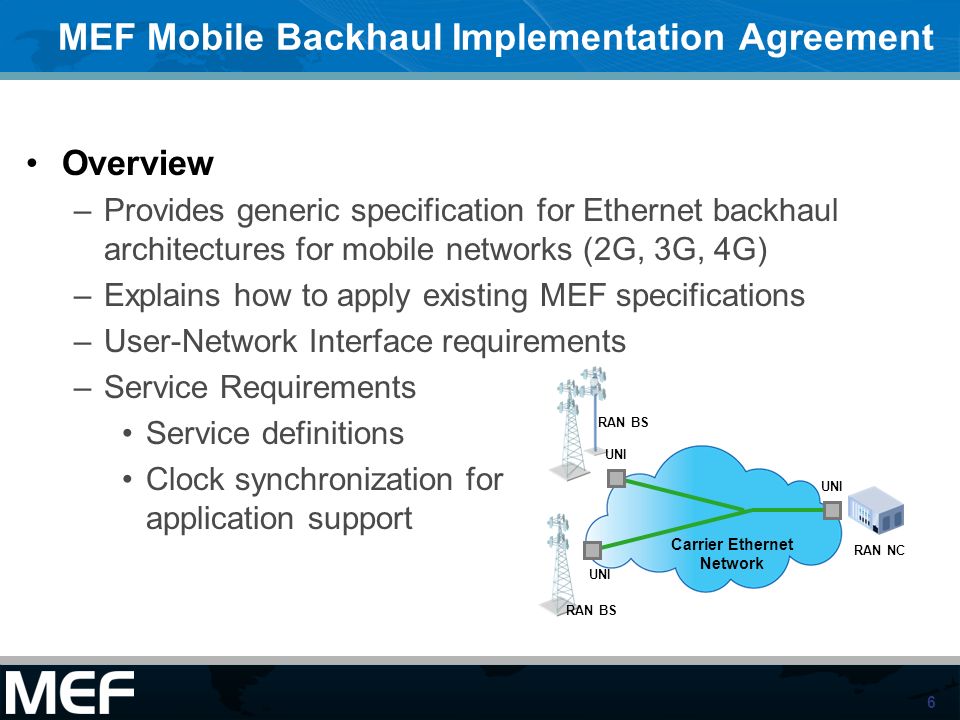 MEF Mobile Backhaul Implementation Agreement

• Overview
– Provides generic specification for Ethernet backhaul architectures for mobile networks (2G, 3G, 4G)
– Explains how to apply existing MEF specifications
– User-Network Interface requirements
– Service Requirements
• Service definitions
• Clock synchronization for application support

RAN BS
UNI
UNI
Carrier Ethernet Network
RAN NC
UNI
RAN BS

MEF
6